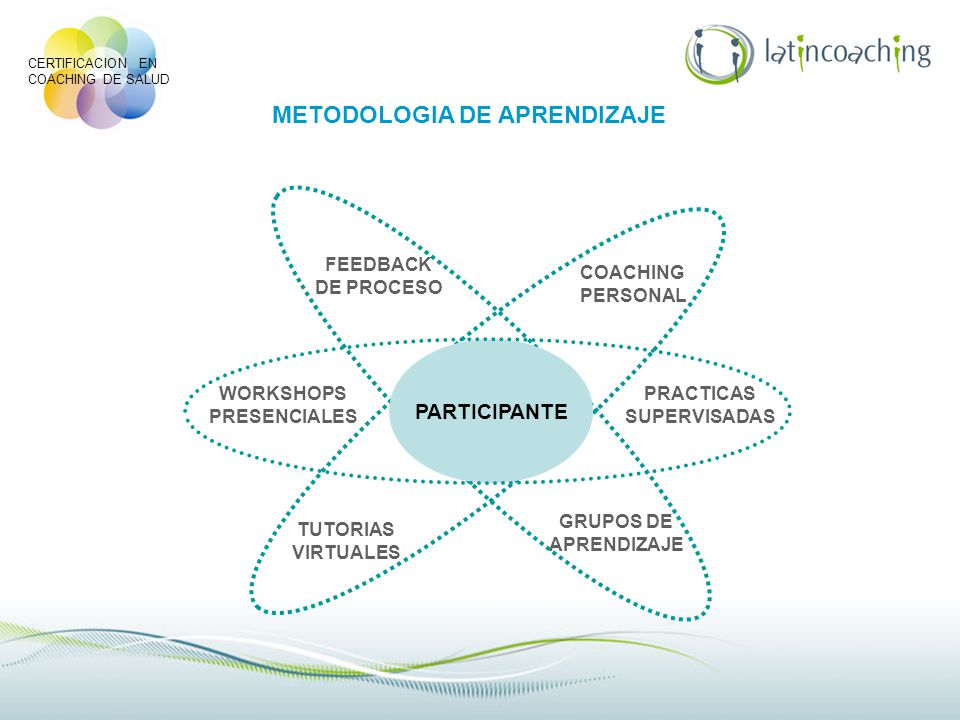 CERTIFICACION EN COACHING DE SALUD

latincoaching

METODOLOGIA DE APRENDIZAJE

FEEDBACK DE PROCESO

COACHING PERSONAL

WORKSHOPS PRESENCIALES

PARTICIPANTE

PRACTICAS SUPERVISADAS

TUTORIAS VIRTUALES

GRUPOS DE APRENDIZAJE